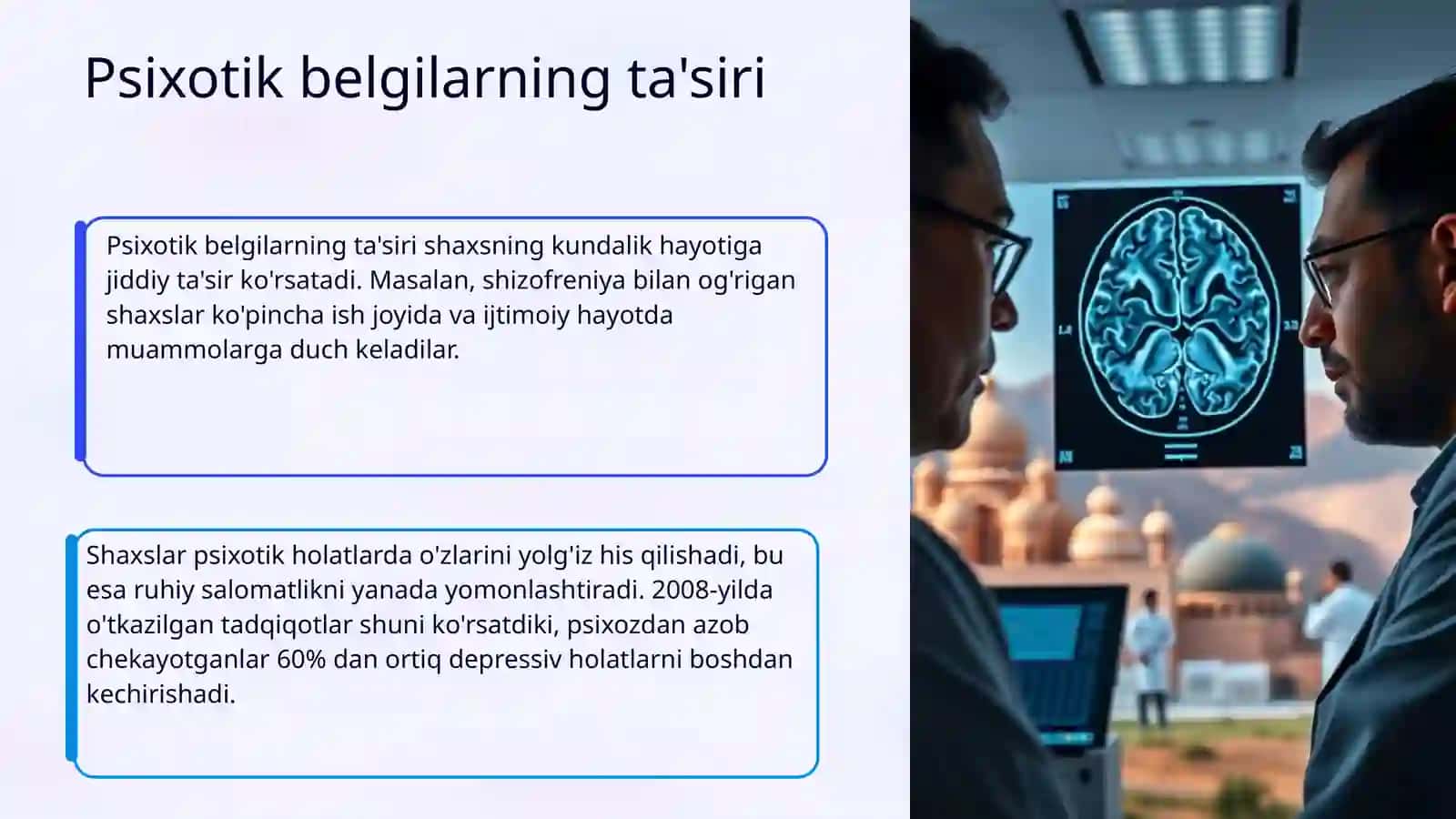 Psixotik belgilarning ta'siri

Psixotik belgilarning ta'siri shaxsning kundalik hayotiga jiddiy ta'sir ko'rsatadi. Masalan, shizofreniya bilan og'rigan shaxslar ko'pincha ish joyida va ijtimoiy hayotda muammolarga duch keladilar.

Shaxslar psixotik holatlarda o'zlarini yolg'iz his qilishadi, bu esa ruhiy salomatlikni yanada yomonlashtiradi. 2008-yilda o'tkazilgan tadqiqotlar shuni ko'rsatdiki, psixozdan azob chekayotganlar 60% dan ortiq depressiv holatlarni boshdan kechirishadi.